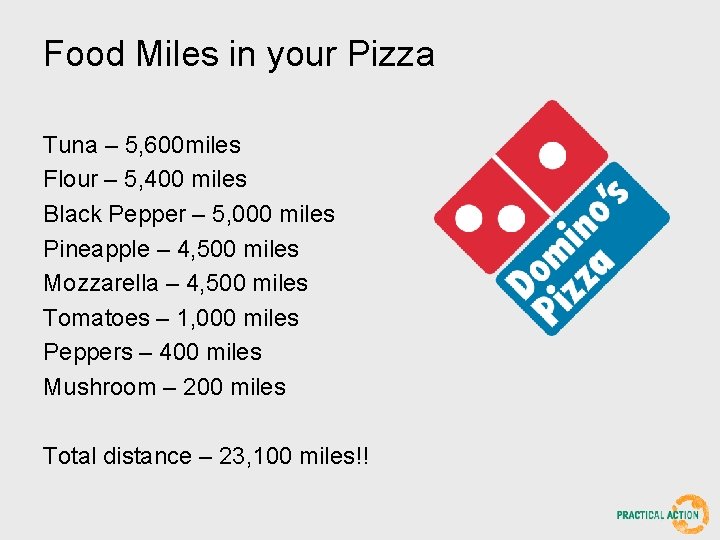 Food Miles in your Pizza

Tuna – 5,600miles
Flour – 5,400 miles
Black Pepper – 5,000 miles
Pineapple – 4,500 miles
Mozzarella – 4,500 miles
Tomatoes – 1,000 miles
Peppers – 400 miles
Mushroom – 200 miles

Total distance – 23,100 miles!!

Domino's Pizza

PRACTICAL ACTION